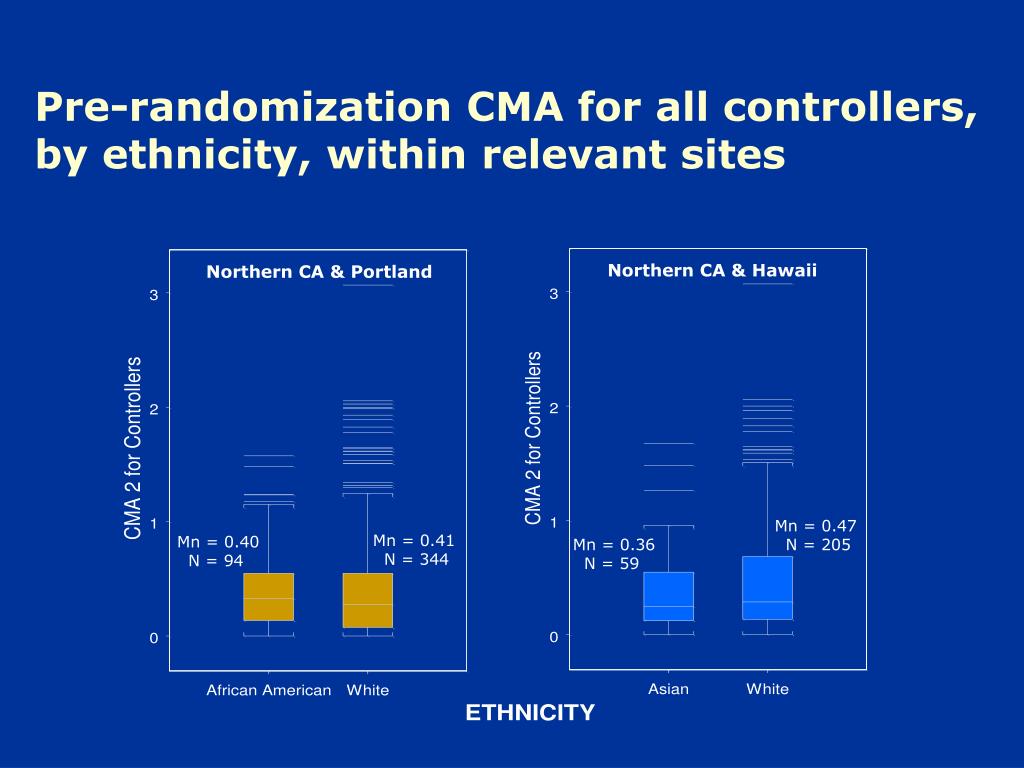 Pre-randomization CMA for all controllers, by ethnicity, within relevant sites

Northern CA & Portland

CMA 2 for Controllers

3
2
1
0

Mn = 0.40
N = 94

Mn = 0.41
N = 344

African American
White

Northern CA & Hawaii

CMA 2 for Controllers

3
2
1
0

Mn = 0.36
N = 59

Mn = 0.47
N = 205

Asian
White

ETHNICITY